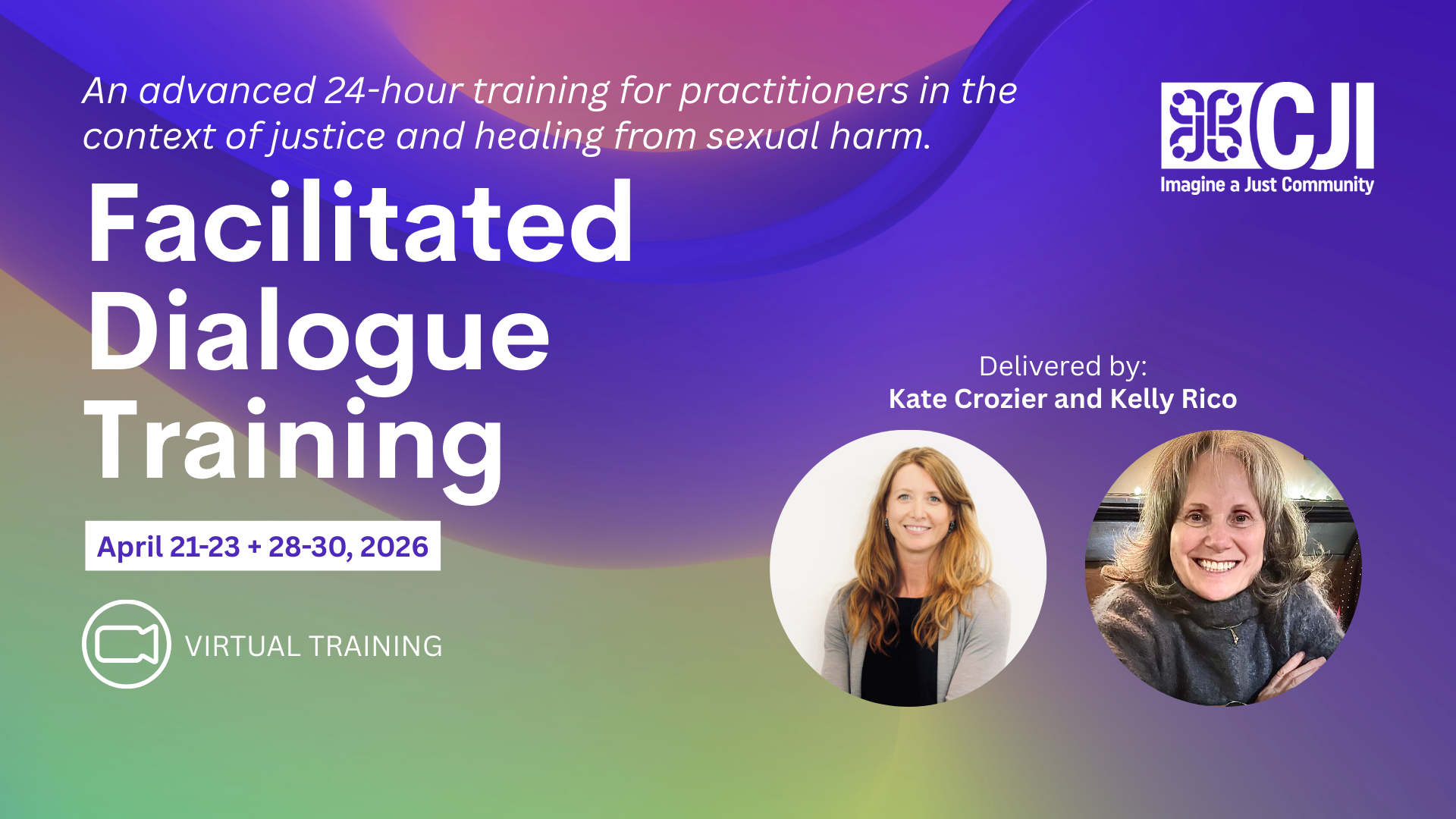 An advanced 24-hour training for practitioners in the context of justice and healing from sexual harm.

CJI
Imagine a Just Community

Facilitated Dialogue Training

April 21-23 + 28-30, 2026

VIRTUAL TRAINING

Delivered by:
Kate Crozier and Kelly Rico